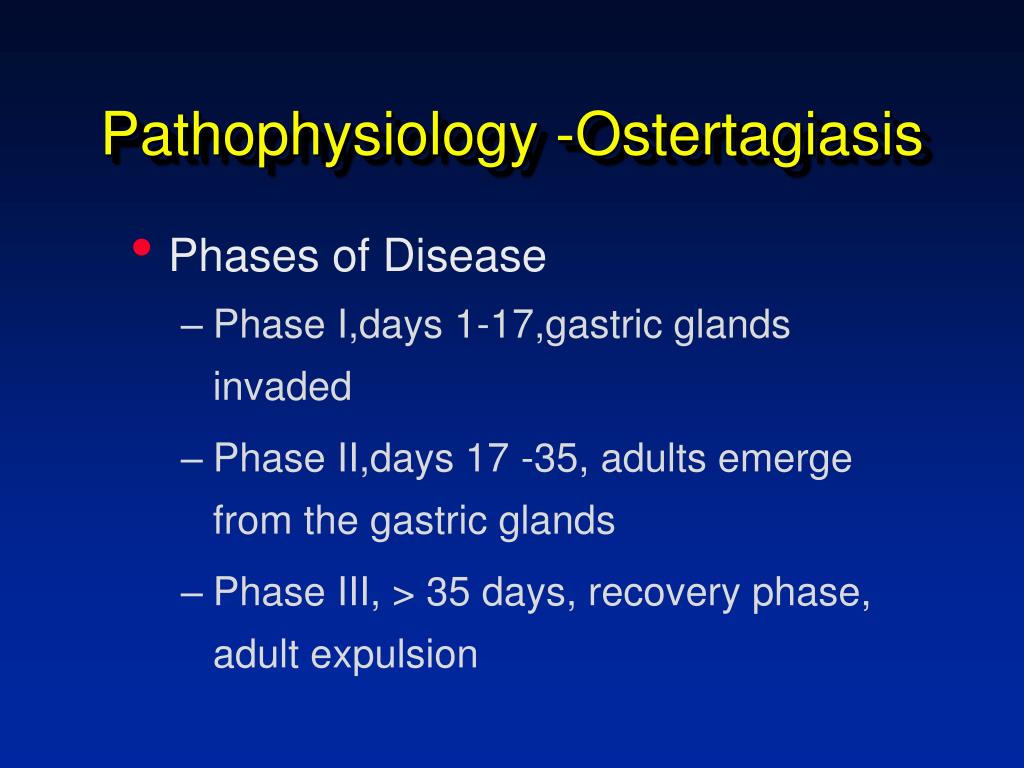 Pathophysiology -Ostertagiasis

• Phases of Disease

– Phase I,days 1-17,gastric glands invaded

– Phase II,days 17 -35, adults emerge from the gastric glands

– Phase III, > 35 days, recovery phase, adult expulsion